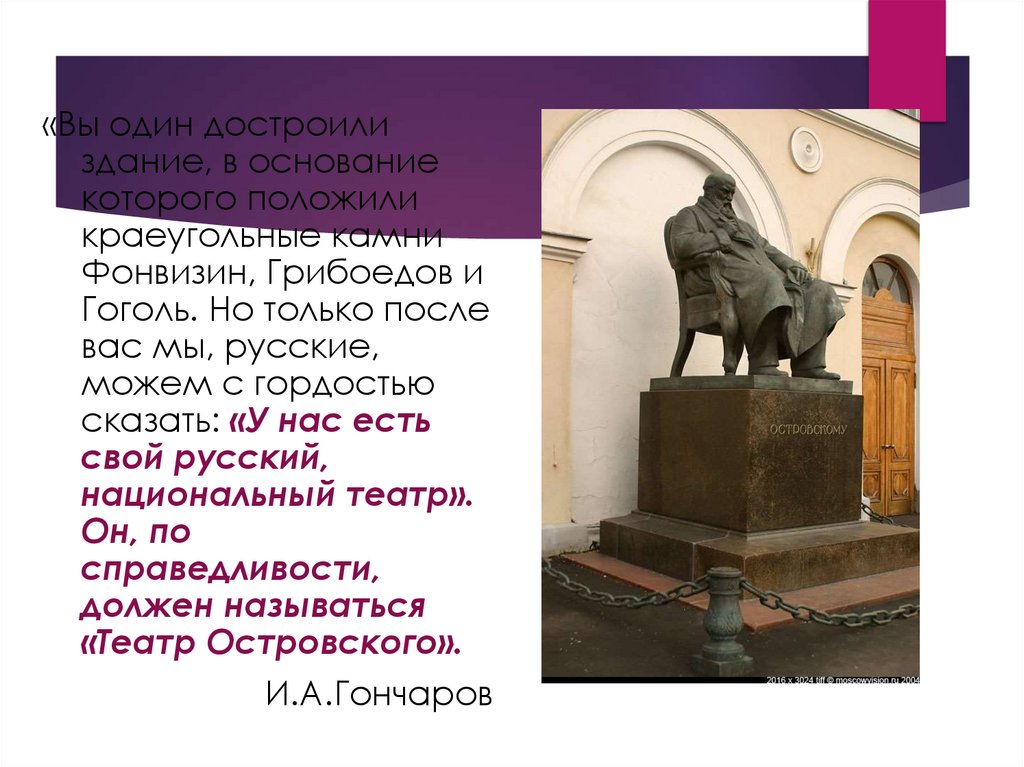 «Вы один достроили здание, в основание которого положили краеугольные камни Фонвизин, Грибоедов и Гоголь. Но только после вас мы, русские, можем с гордостью сказать: «У нас есть свой русский, национальный театр». Он, по справедливости, должен называться «Театр Островского».

И.А.Гончаров

ОСТРОВСКОМУ

2016 x 3024 tiff © moscowvision.ru 2004